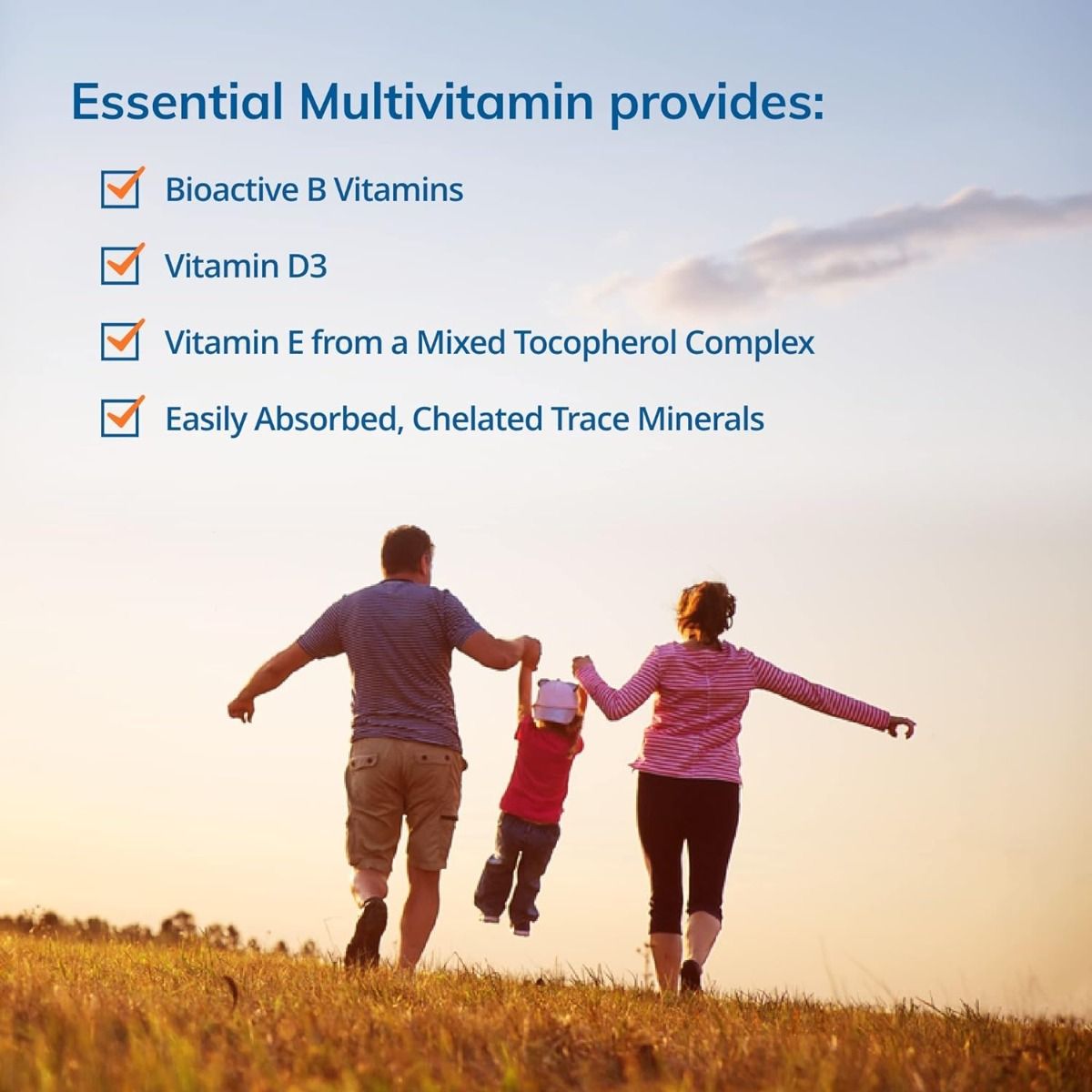 Essential Multivitamin provides:

Bioactive B Vitamins

Vitamin D3

Vitamin E from a Mixed Tocopherol Complex

Easily Absorbed, Chelated Trace Minerals